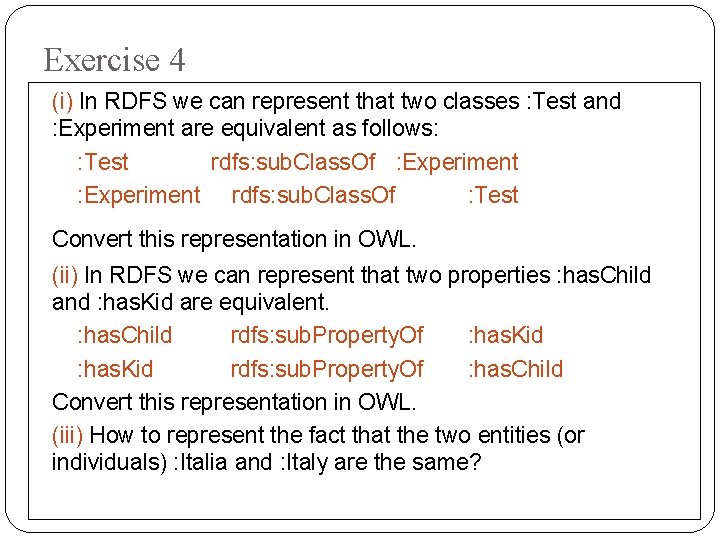 Exercise 4

(i) In RDFS we can represent that two classes :Test and :Experiment are equivalent as follows:

:Test rdfs:subClassOf :Experiment

:Experiment rdfs:subClassOf :Test

Convert this representation in OWL.

(ii) In RDFS we can represent that two properties :hasChild and :hasKid are equivalent.

:hasChild rdfs:subPropertyOf :hasKid

:hasKid rdfs:subPropertyOf :hasChild

Convert this representation in OWL.

(iii) How to represent the fact that the two entities (or individuals) :Italia and :Italy are the same?